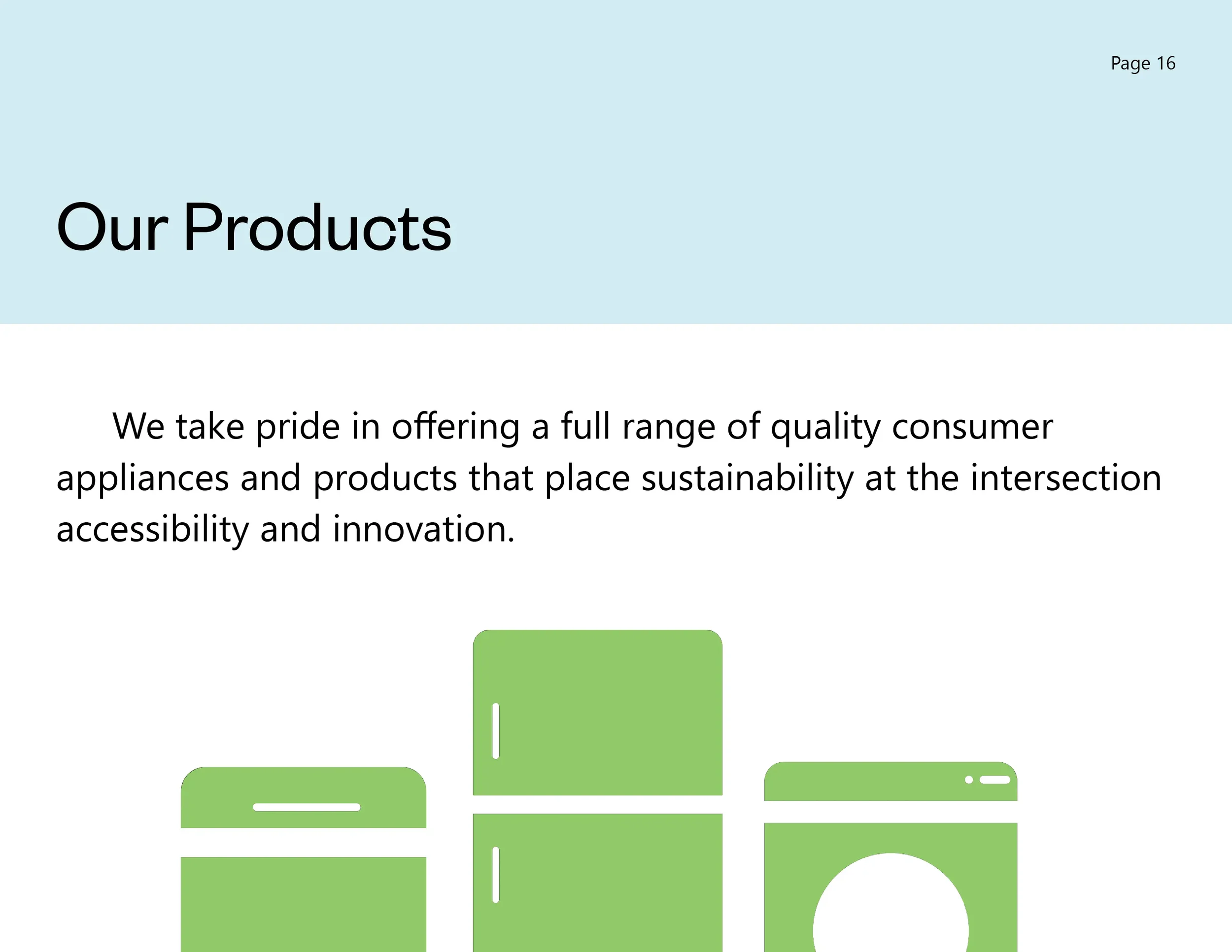 Page 16

Our Products

We take pride in offering a full range of quality consumer appliances and products that place sustainability at the intersection accessibility and innovation.